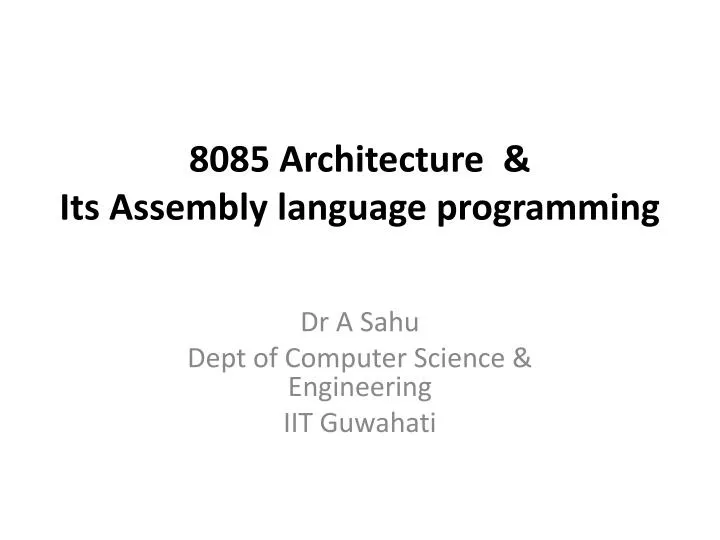 8085 Architecture &
Its Assembly language programming

Dr A Sahu
Dept of Computer Science & Engineering
IIT Guwahati